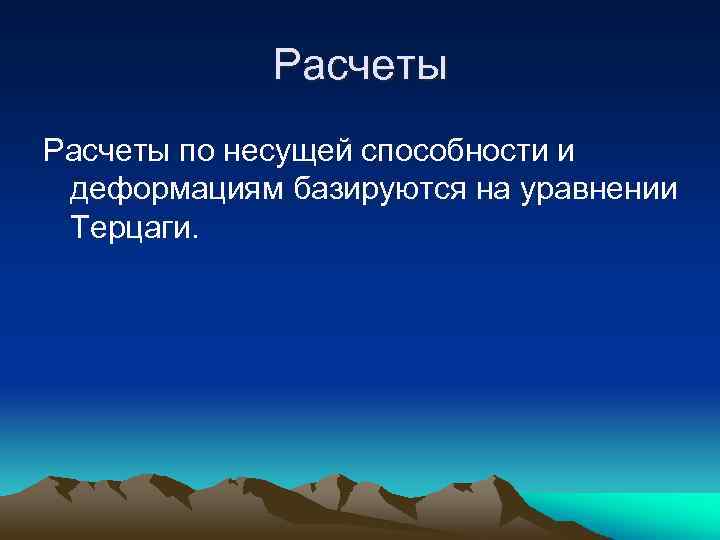 Расчеты

Расчеты по несущей способности и деформациям базируются на уравнении Терцаги.